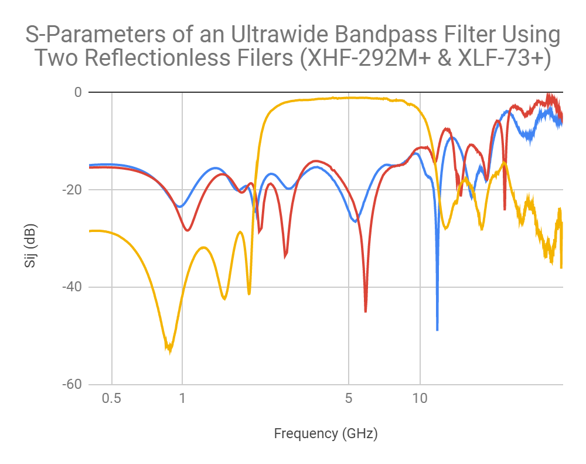 S-Parameters of an Ultrawide Bandpass Filter Using Two Reflectionless Filers (XHF-292M+ & XLF-73+)

0
-20
-40
-60

Sij (dB)

0.5
1
5
10

Frequency (GHz)